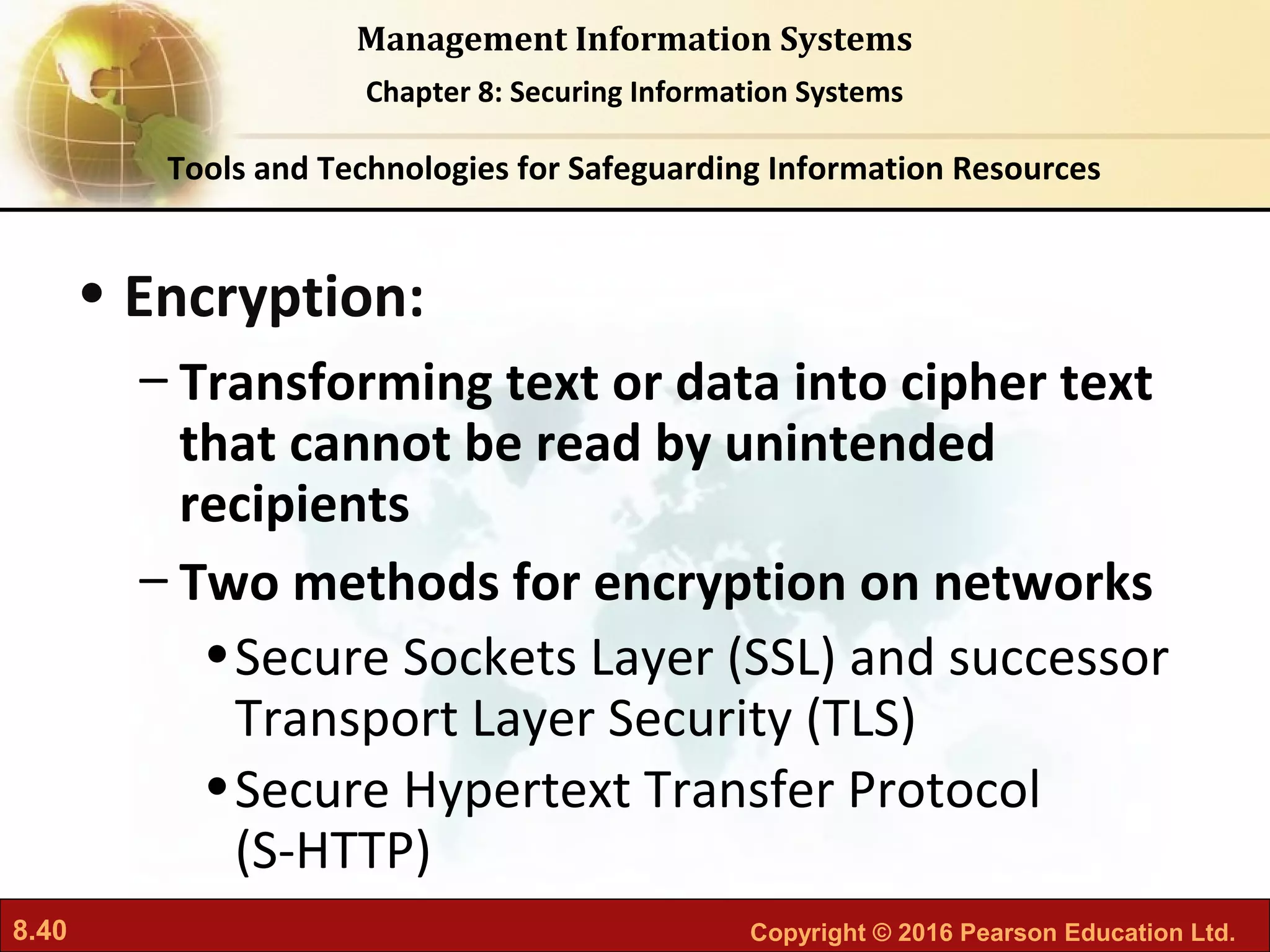 Management Information Systems

Chapter 8: Securing Information Systems

Tools and Technologies for Safeguarding Information Resources

• Encryption:
– Transforming text or data into cipher text that cannot be read by unintended recipients
– Two methods for encryption on networks
• Secure Sockets Layer (SSL) and successor Transport Layer Security (TLS)
• Secure Hypertext Transfer Protocol (S-HTTP)

8.40

Copyright © 2016 Pearson Education Ltd.